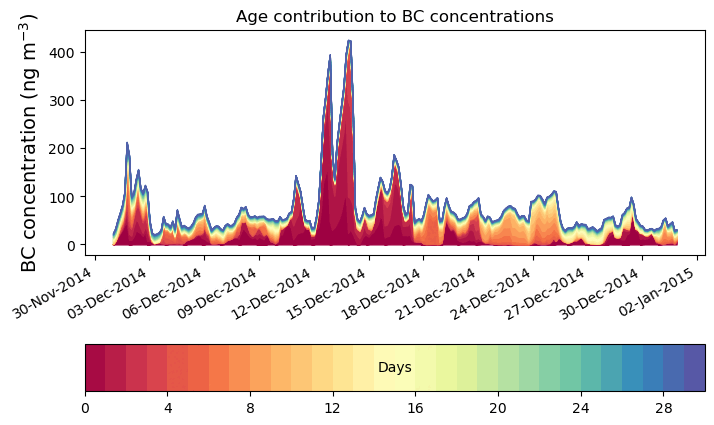 Age contribution to BC concentrations

BC concentration (ng m$^{-3}$)

400
300
200
100
0

30-Nov-2014
03-Dec-2014
06-Dec-2014
09-Dec-2014
12-Dec-2014
15-Dec-2014
18-Dec-2014
21-Dec-2014
24-Dec-2014
27-Dec-2014
30-Dec-2014
02-Jan-2015

Days

0
4
8
12
16
20
24
28